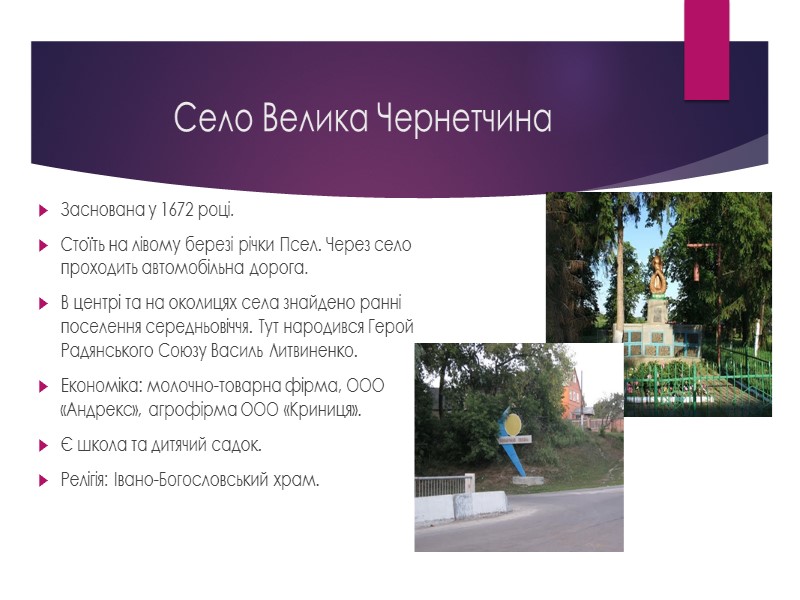 Село Велика Чернетчина

Заснована у 1672 році.

Стоїть на лівому березі річки Псел. Через село проходить автомобільна дорога.

В центрі та на околицях села знайдено ранні поселення середньовіччя. Тут народився Герой Радянського Союзу Василь Литвиненко.

Економіка: молочно-товарна фірма, ООО «Андрекс», агрофірма ООО «Криниця».

Є школа та дитячий садок.

Релігія: Івано-Богословський храм.